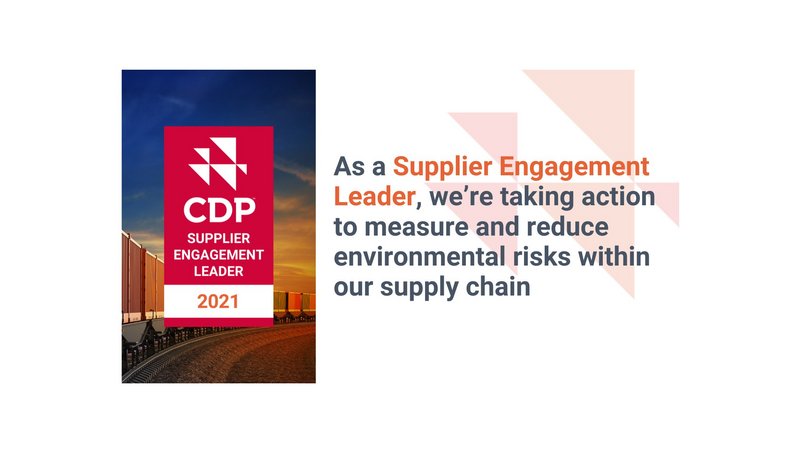 CDP
SUPPLIER ENGAGEMENT LEADER
2021

As a Supplier Engagement Leader, we're taking action to measure and reduce environmental risks within our supply chain